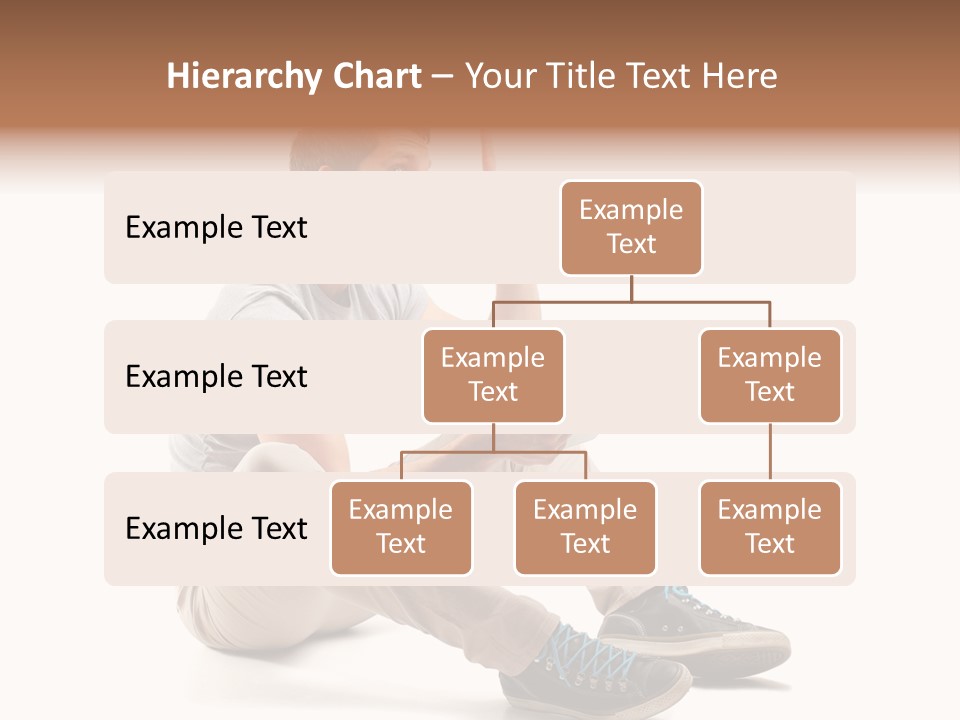 Hierarchy Chart – Your Title Text Here

Example Text

Example Text

Example Text

Example Text

Example Text

Example Text

Example Text

Example Text

Example Text